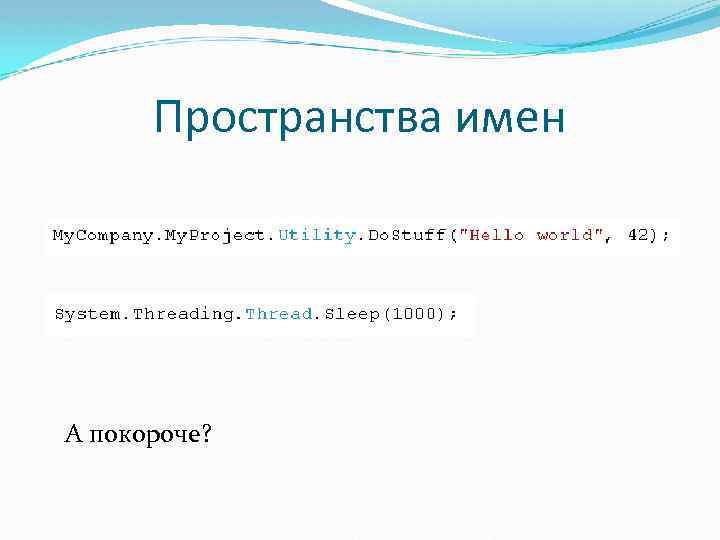 Пространства имен

MyCompany.MyProject.Utility.DoStuff("Hello world", 42);

System.Threading.Thread.Sleep(1000);

А покороче?